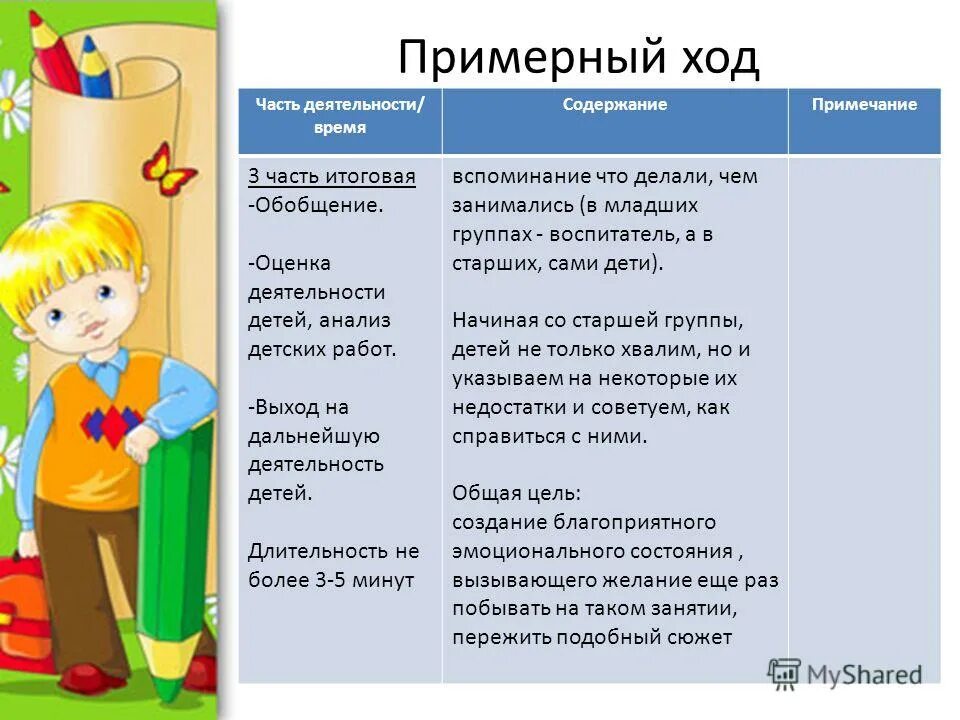 Примерный ход

| Часть деятельности/ время | Содержание | Примечание |
|---|---|---|
| 3 часть итоговая -Обобщение. -Оценка деятельности детей, анализ детских работ. -Выход на дальнейшую деятельность детей. Длительность не более 3-5 минут | вспоминание что делали, чем занимались (в младших группах - воспитатель, а в старших, сами дети). Начиная со старшей группы, детей не только хвалим, но и указываем на некоторые их недостатки и советуем, как справиться с ними. Общая цель: создание благоприятного эмоционального состояния , вызывающего желание еще раз побывать на таком занятии, пережить подобный сюжет | |

MyShared